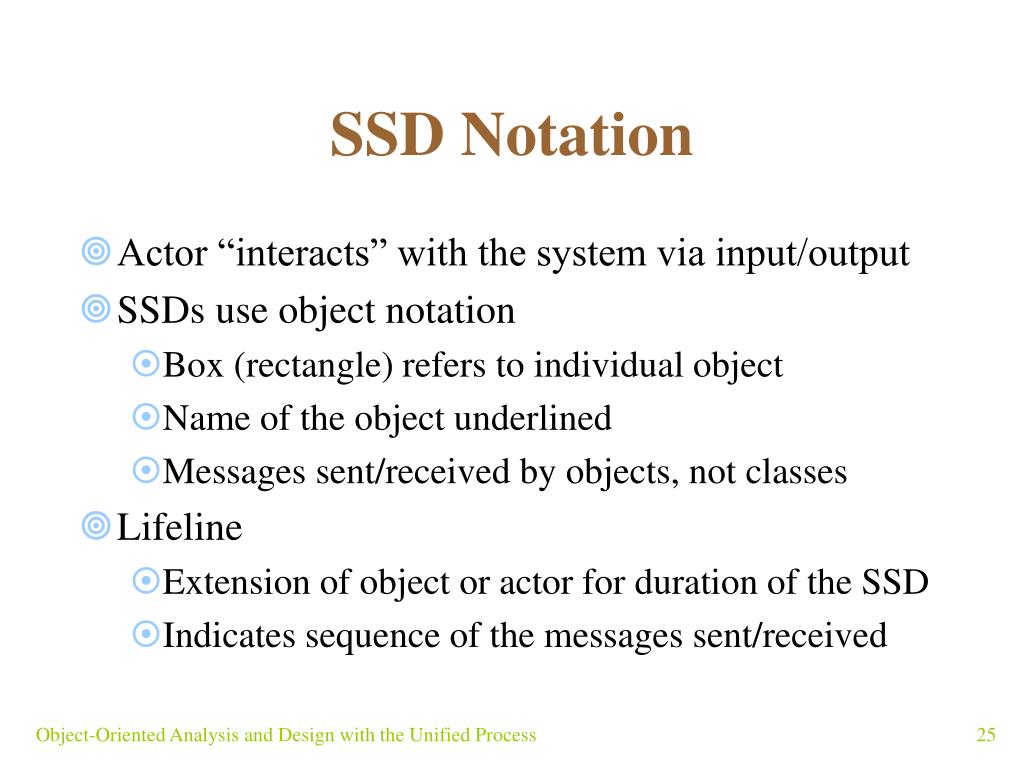 SSD Notation

Actor “interacts” with the system via input/output

SSDs use object notation

Box (rectangle) refers to individual object

Name of the object underlined

Messages sent/received by objects, not classes

Lifeline

Extension of object or actor for duration of the SSD

Indicates sequence of the messages sent/received

Object-Oriented Analysis and Design with the Unified Process

25